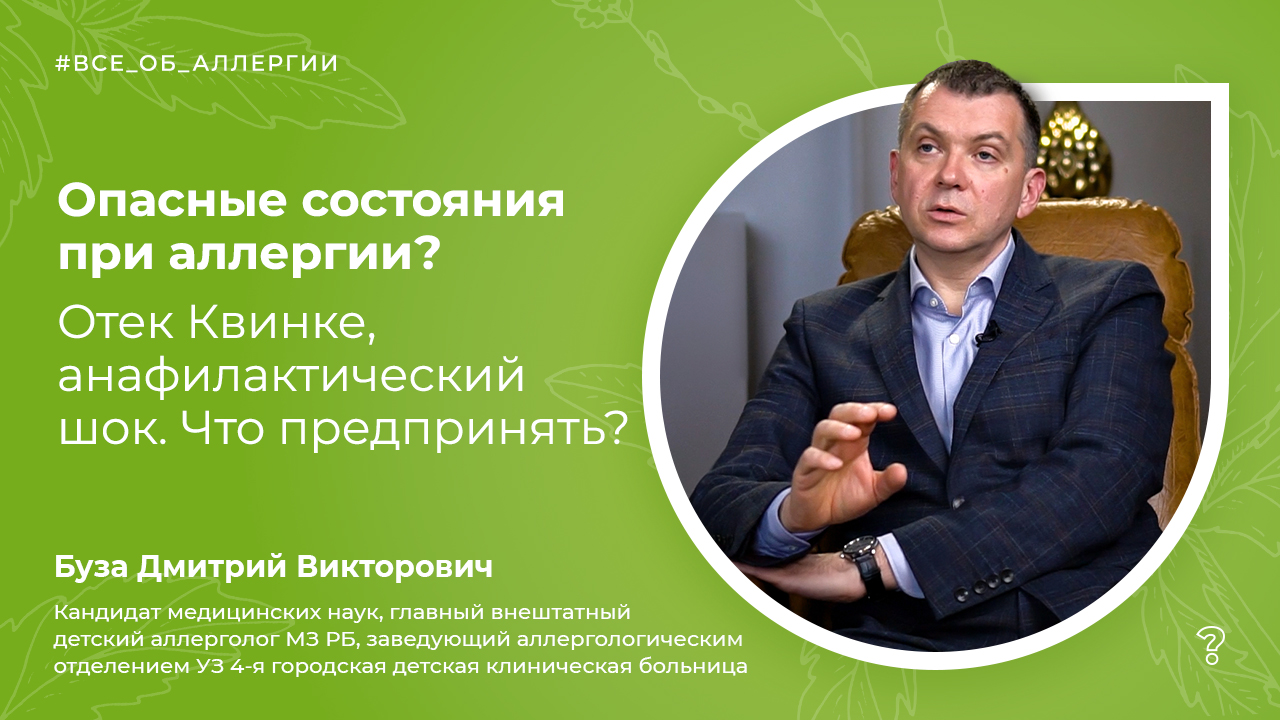 #ВСЕ_ОБ_АЛЛЕРГИИ

Опасные состояния при аллергии?

Отек Квинке, анафилактический шок. Что предпринять?

Буза Дмитрий Викторович

Кандидат медицинских наук, главный внештатный детский аллерголог МЗ РБ, заведующий аллергологическим отделением УЗ 4-я городская детская клиническая больница

?